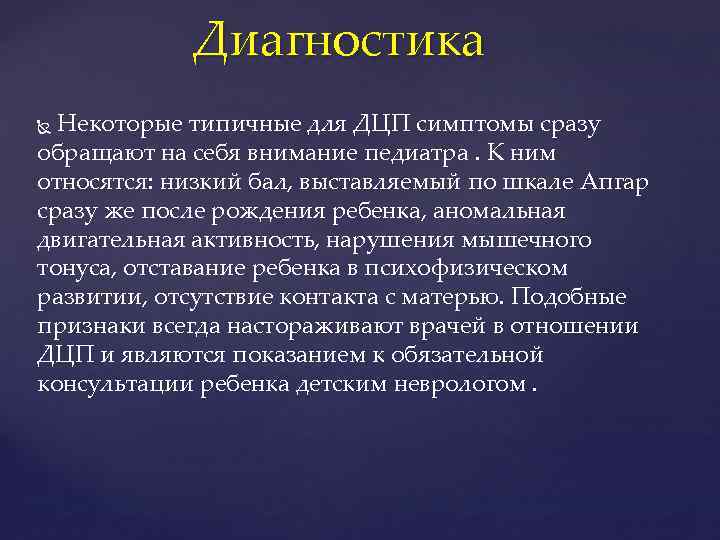 Диагностика

Некоторые типичные для ДЦП симптомы сразу обращают на себя внимание педиатра . К ним относятся: низкий бал, выставляемый по шкале Апгар сразу же после рождения ребенка, аномальная двигательная активность, нарушения мышечного тонуса, отставание ребенка в психофизическом развитии, отсутствие контакта с матерью. Подобные признаки всегда настораживают врачей в отношении ДЦП и являются показанием к обязательной консультации ребенка детским неврологом .